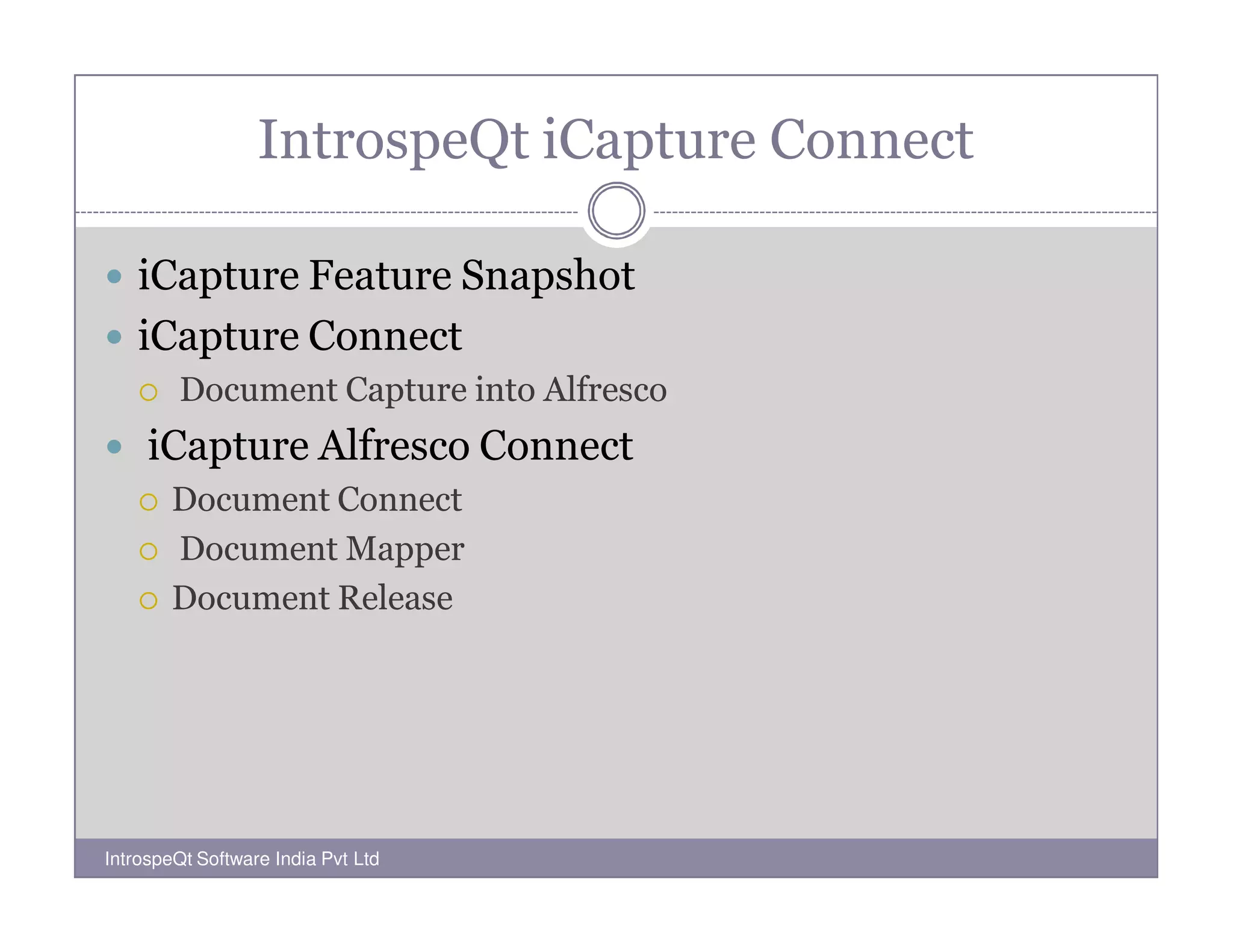 IntrospeQt iCapture Connect

- iCapture Feature Snapshot
- iCapture Connect
  - Document Capture into Alfresco
- iCapture Alfresco Connect
  - Document Connect
  - Document Mapper
  - Document Release

IntrospeQt Software India Pvt Ltd